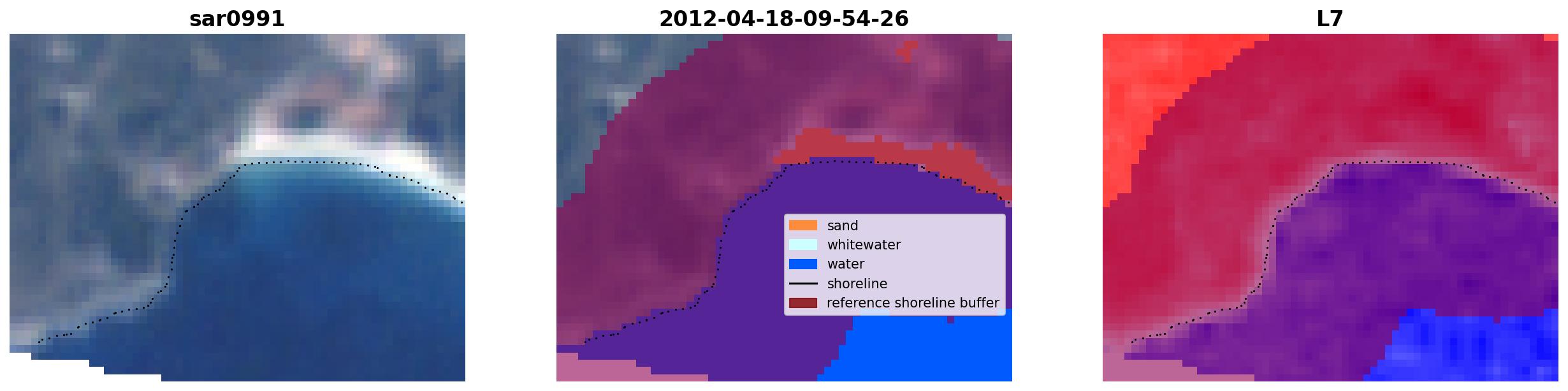 sar0991

2012-04-18-09-54-26

sand
whitewater
water
shoreline
reference shoreline buffer

L7